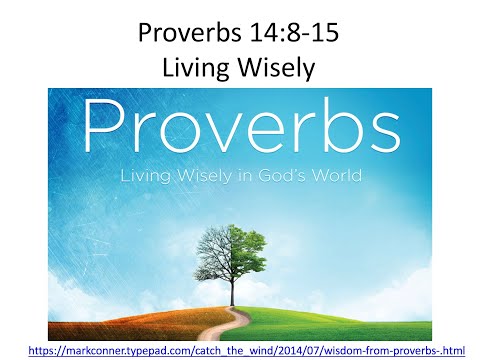 Proverbs 14:8-15
Living Wisely

Proverbs
Living Wisely in God's World

https://markconner.typepad.com/catch_the_wind/2014/07/wisdom-from-proverbs-.html